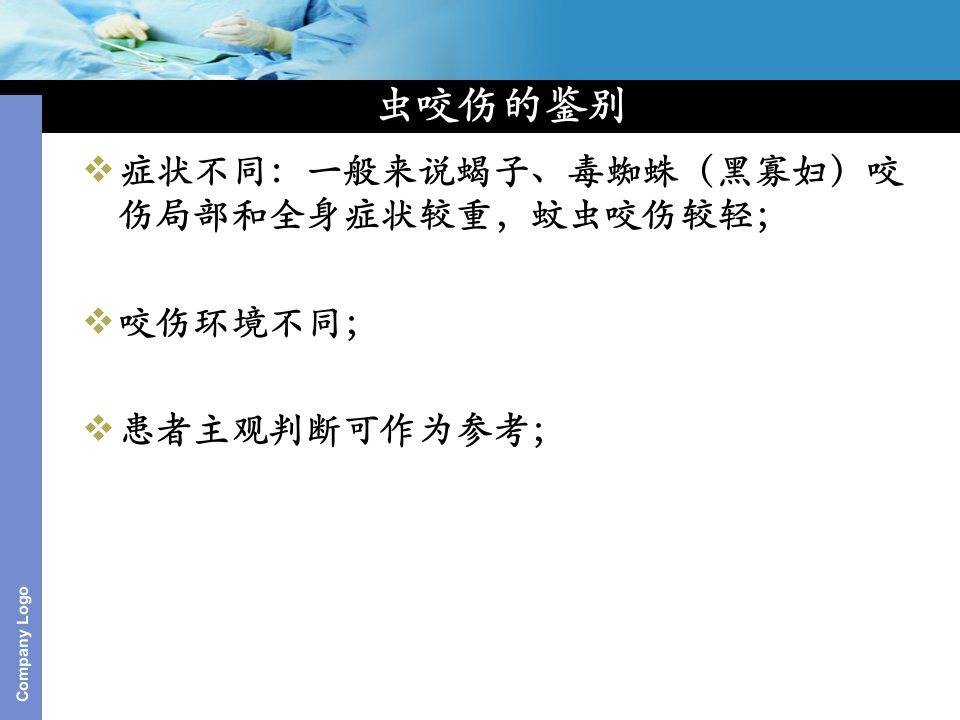 虫咬伤的鉴别

❖ 症状不同：一般来说蝎子、毒蜘蛛（黑寡妇）咬伤局部和全身症状较重，蚊虫咬伤较轻；

❖ 咬伤环境不同；

❖ 患者主观判断可作为参考；

Company Logo